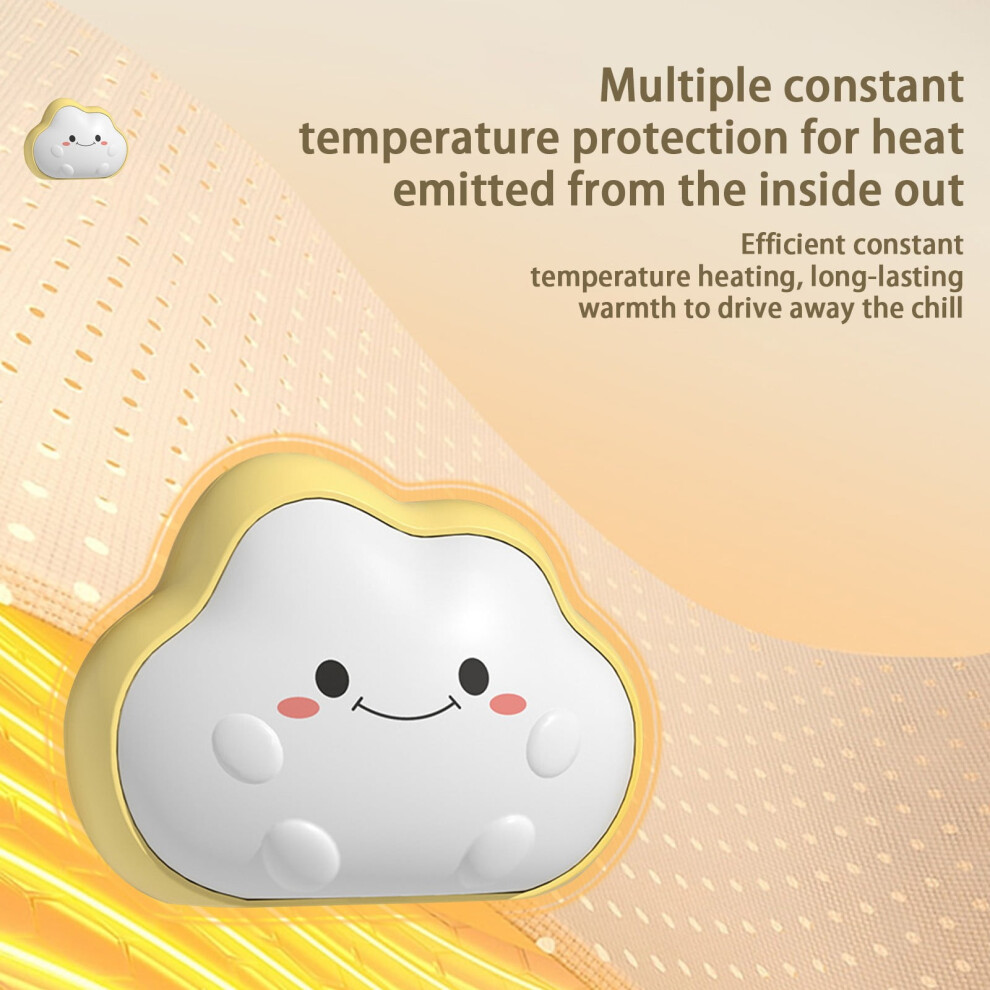 Multiple constant temperature protection for heat emitted from the inside out

Efficient constant temperature heating, long-lasting warmth to drive away the chill